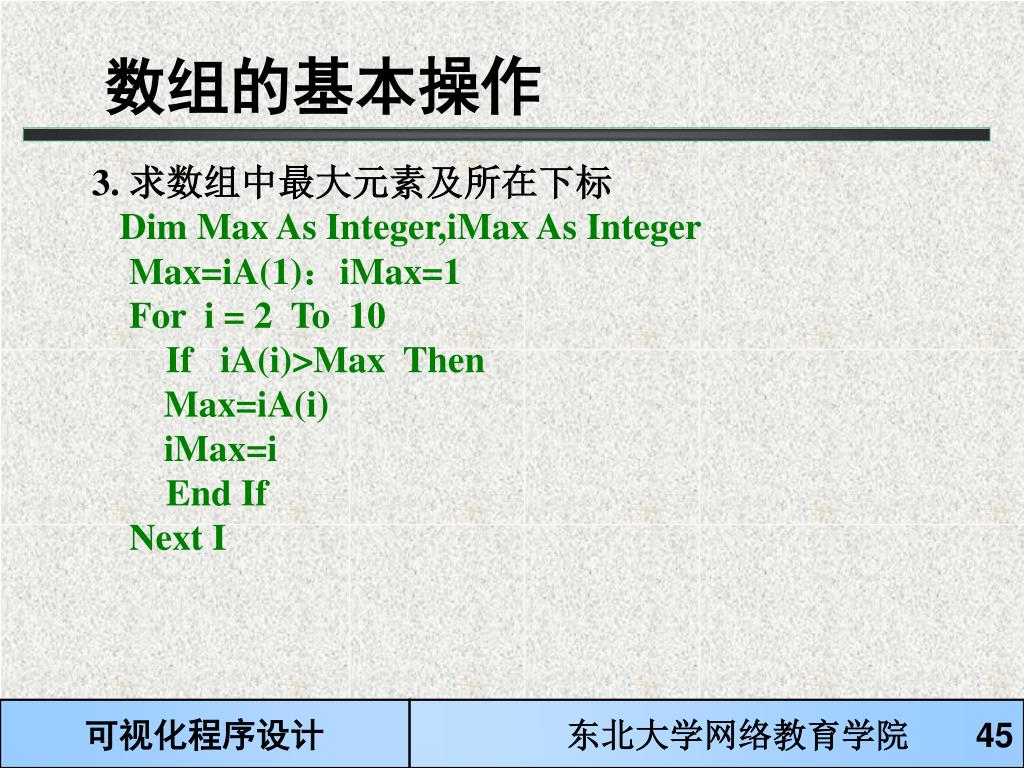 数组的基本操作

3. 求数组中最大元素及所在下标

Dim Max As Integer,iMax As Integer
Max=iA(1)：iMax=1
For i = 2 To 10
If iA(i)>Max Then
Max=iA(i)
iMax=i
End If
Next I

可视化程序设计

东北大学网络教育学院

45